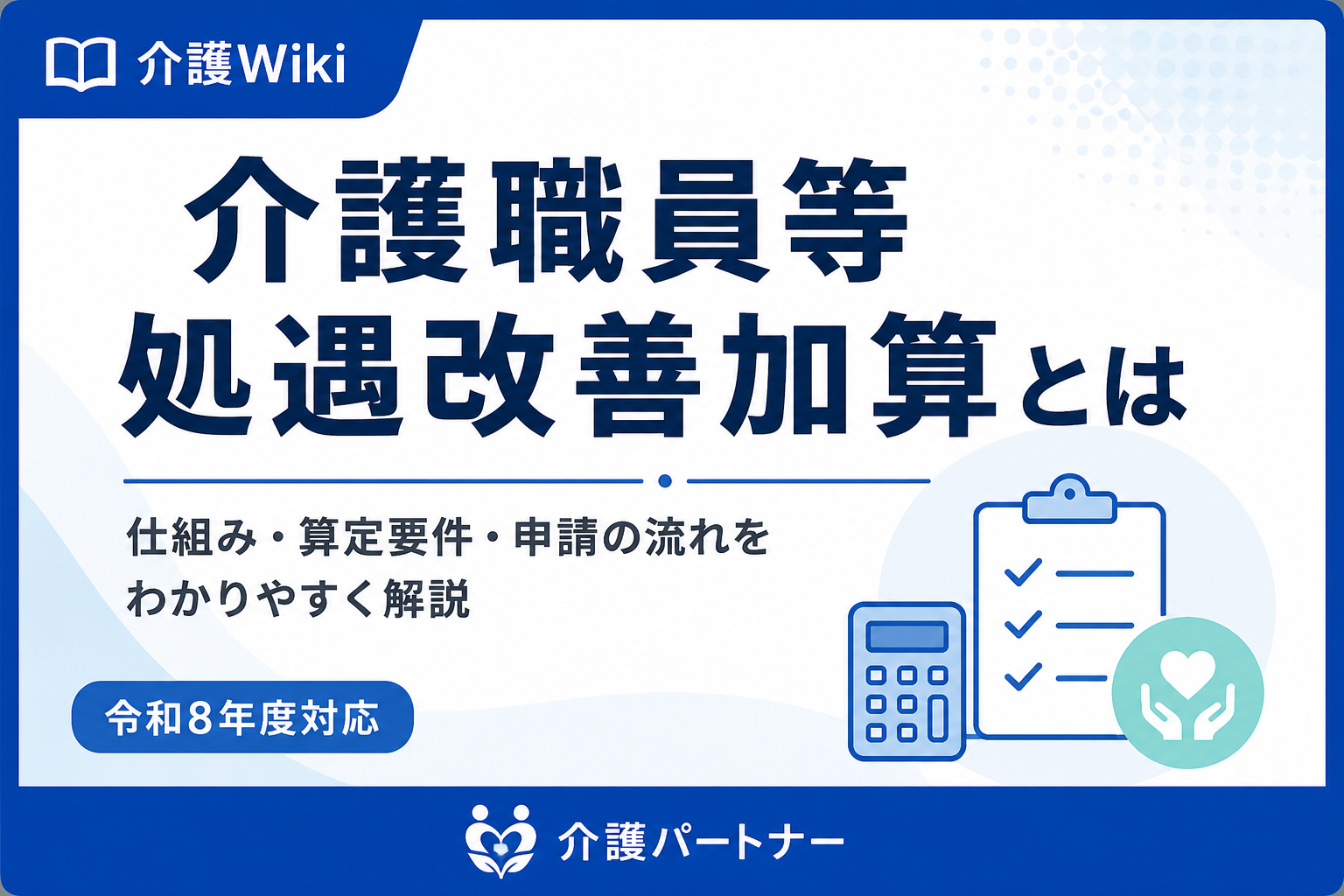 介護Wiki

介護職員等
処遇改善加算とは

仕組み・算定要件・申請の流れを
わかりやすく解説

令和8年度対応

介護パートナー